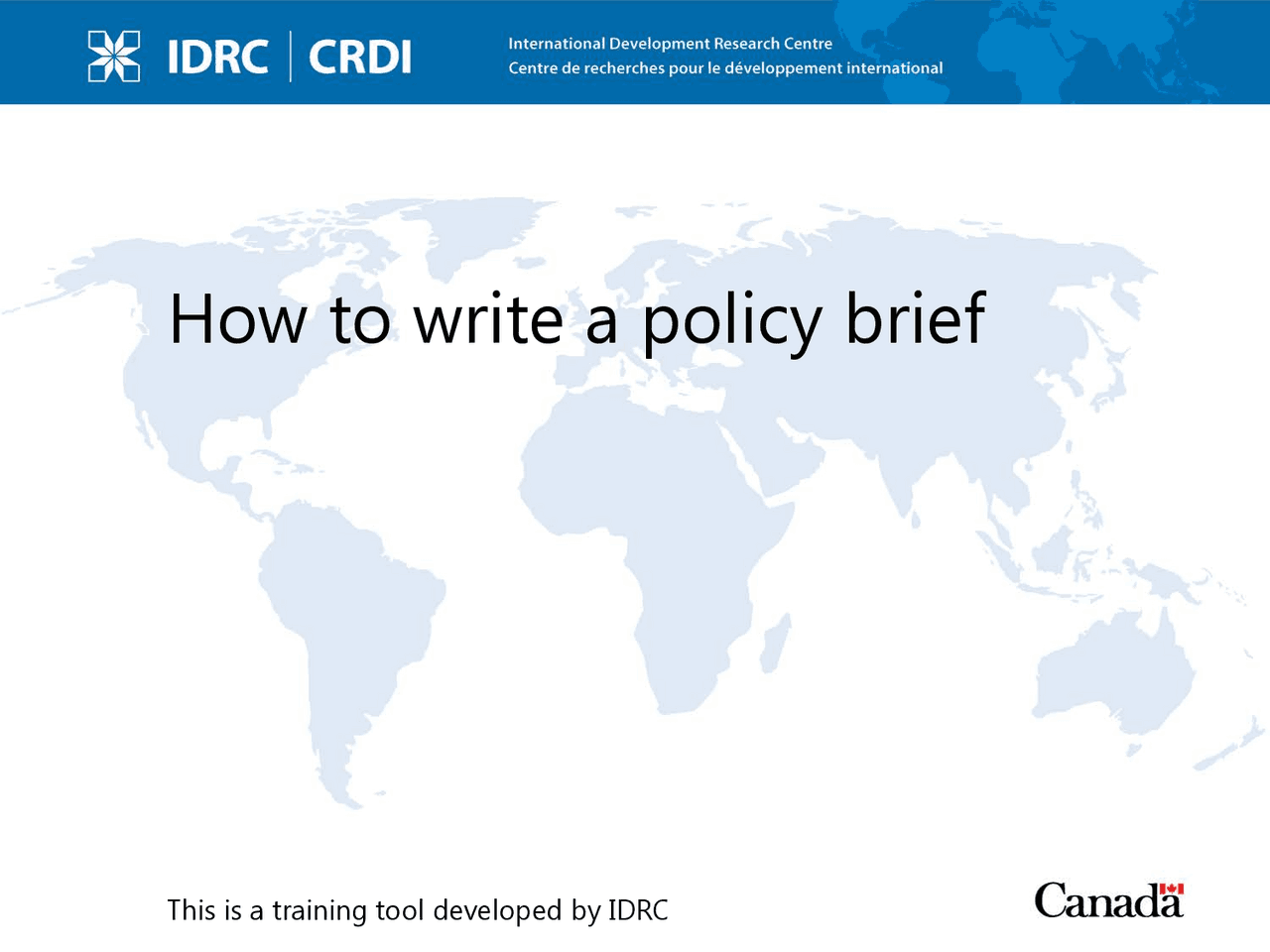 IDRC | CRDI

International Development Research Centre
Centre de recherches pour le développement international

How to write a policy brief

This is a training tool developed by IDRC

Canada